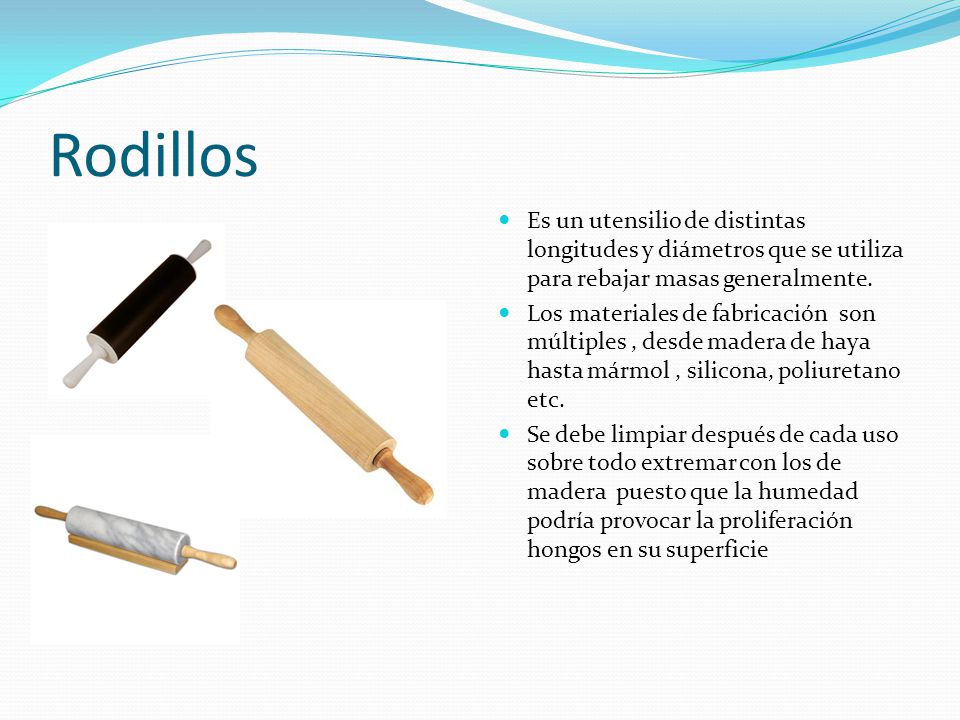 Rodillos

- Es un utensilio de distintas longitudes y diámetros que se utiliza para rebajar masas generalmente.
- Los materiales de fabricación son múltiples , desde madera de haya hasta mármol , silicona, poliuretano etc.
- Se debe limpiar después de cada uso sobre todo extremar con los de madera puesto que la humedad podría provocar la proliferación hongos en su superficie